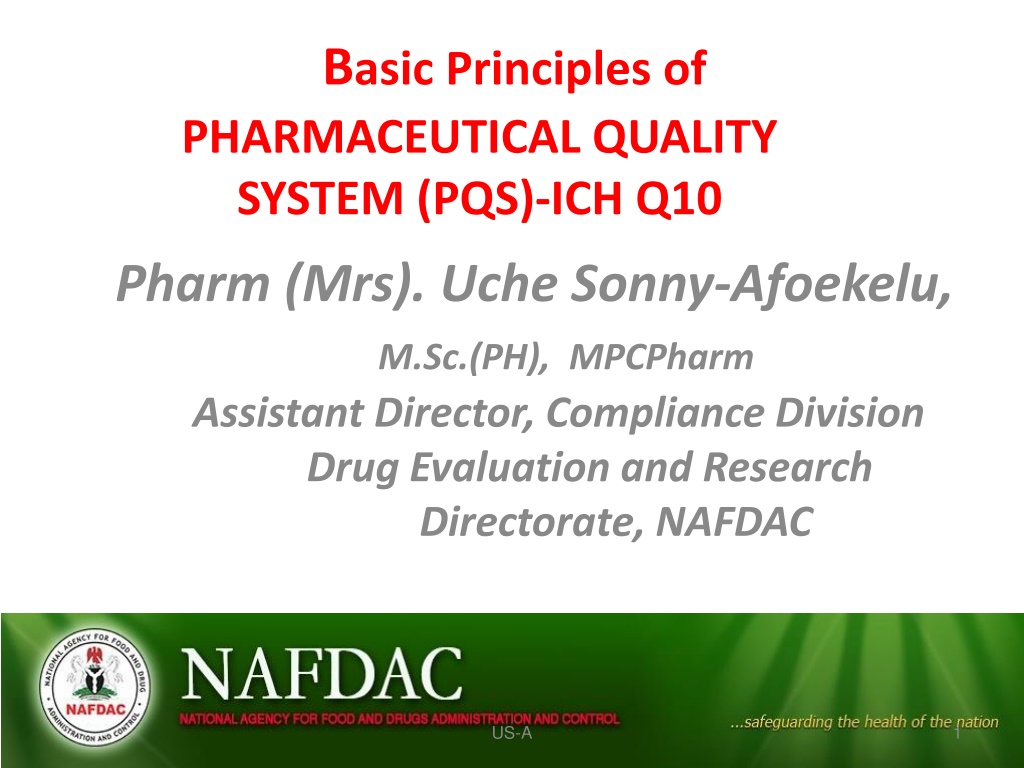 Basic Principles of PHARMACEUTICAL QUALITY SYSTEM (PQS)-ICH Q10

Pharm (Mrs). Uche Sonny-Afoekelu,

M.Sc.(PH), MPCPharm

Assistant Director, Compliance Division Drug Evaluation and Research Directorate, NAFDAC

NATIONAL AGENCY FOR FOOD AND DRUG ADMINISTRATION AND CONTROL NAFDAC

NAFDAC

NATIONAL AGENCY FOR FOOD AND DRUGS ADMINISTRATION AND CONTROL

...safeguarding the health of the nation

US-A

1